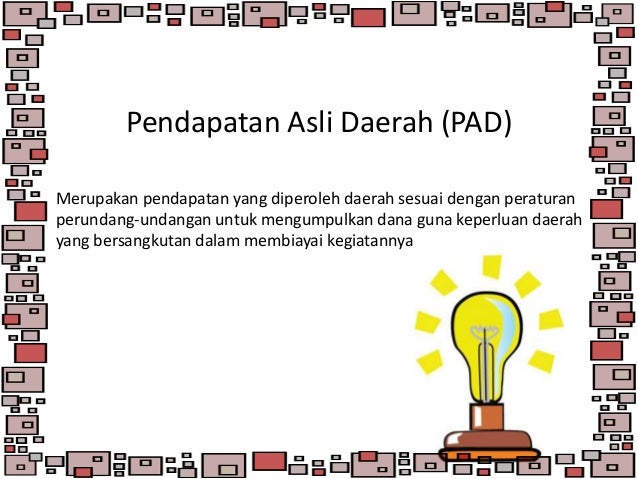 Pendapatan Asli Daerah (PAD)

Merupakan pendapatan yang diperoleh daerah sesuai dengan peraturan perundang-undangan untuk mengumpulkan dana guna keperluan daerah yang bersangkutan dalam membiayai kegiatannya